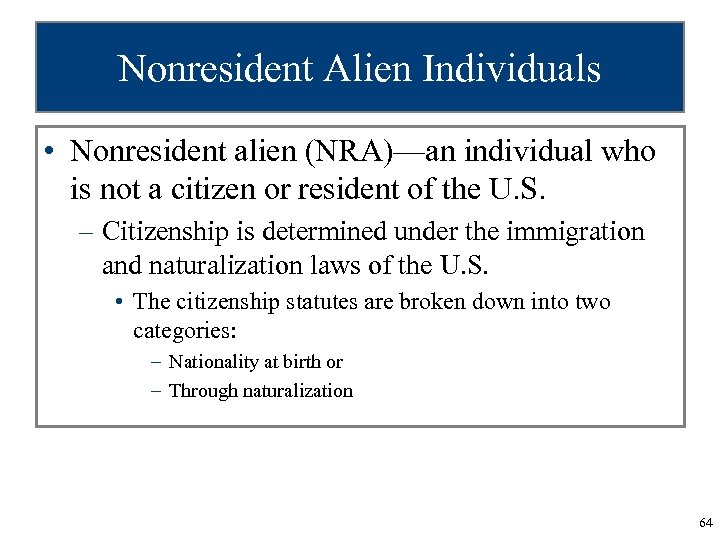 Nonresident Alien Individuals

• Nonresident alien (NRA)—an individual who is not a citizen or resident of the U.S.

– Citizenship is determined under the immigration and naturalization laws of the U.S.

• The citizenship statutes are broken down into two categories:

– Nationality at birth or

– Through naturalization

64